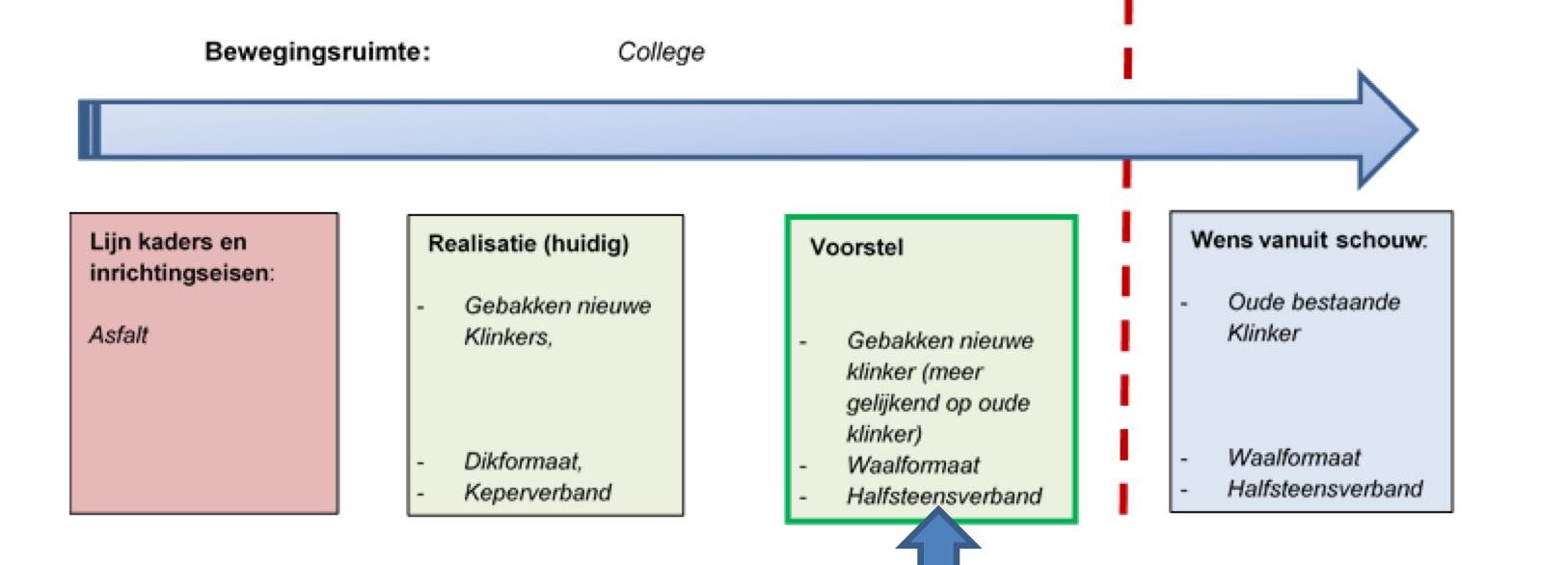 Bewegingsruimte: College

Lijn kaders en inrichtingseisen:

Asfalt

Realisatie (huidig)

- Gebakken nieuwe Klinkers,

- Dikformaat,
- Keperverband

Voorstel

- Gebakken nieuwe klinker (meer gelijkend op oude klinker)
- Waalformaat
- Halfsteensverband

Wens vanuit schouw:

- Oude bestaande Klinker

- Waalformaat
- Halfsteensverband